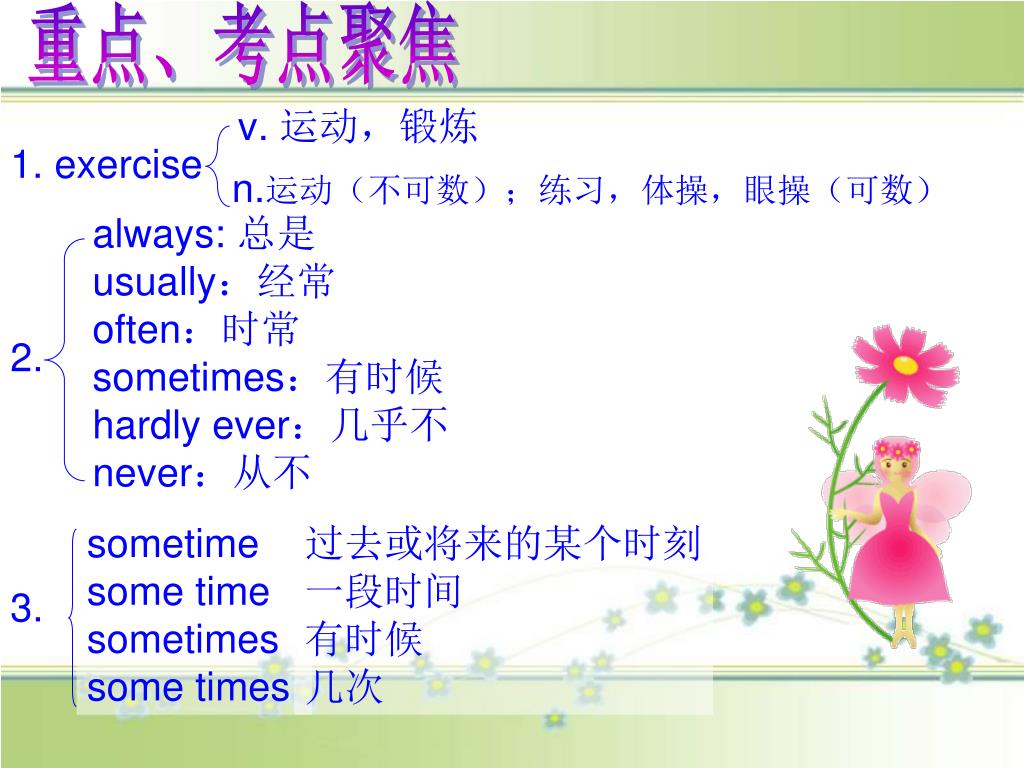 重点、考点聚焦

1. exercise
v. 运动，锻炼
n.运动（不可数）；练习，体操，眼操（可数）

2.
always: 总是
usually：经常
often：时常
sometimes：有时候
hardly ever：几乎不
never：从不

3.
sometime 过去或将来的某个时刻
some time 一段时间
sometimes 有时候
some times 几次